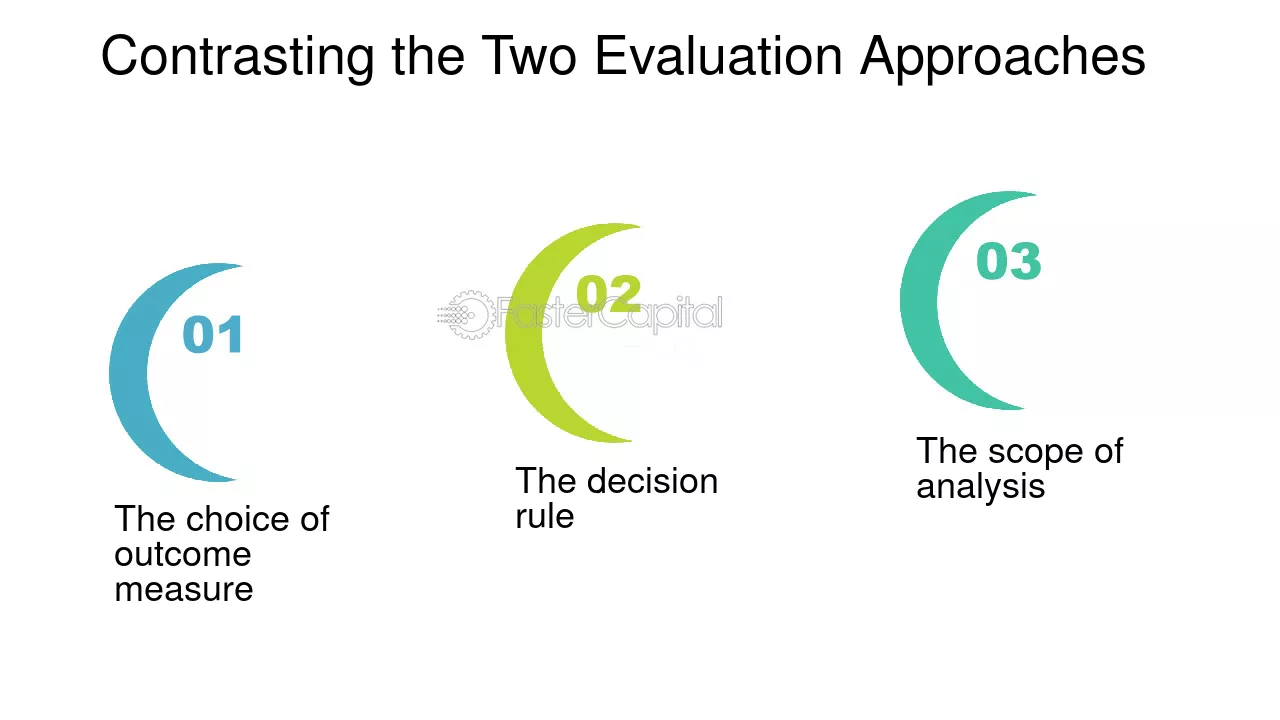 Contrasting the Two Evaluation Approaches

01

The choice of outcome measure

02

The decision rule

03

The scope of analysis

FasterCapital